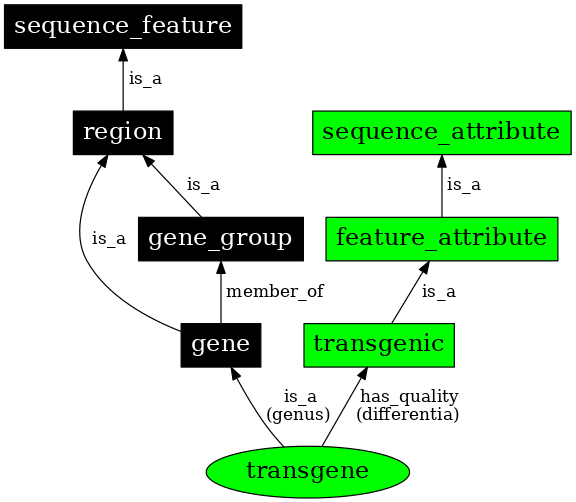 sequence_feature

is_a

region

sequence_attribute

is_a

is_a

is_a

gene_group

feature_attribute

member_of

is_a

gene

transgenic

is_a
(genus)

has_quality
(differentia)

transgene